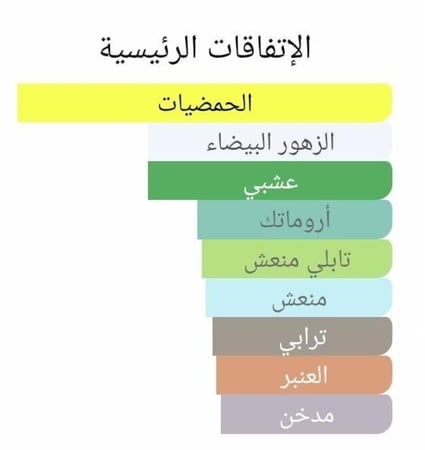 الإتفاقات الرئيسية

الحمضيات

الزهور البيضاء

عشبي

أروماتك

تابلي منعش

منعش

ترابي

العنبر

مدخن